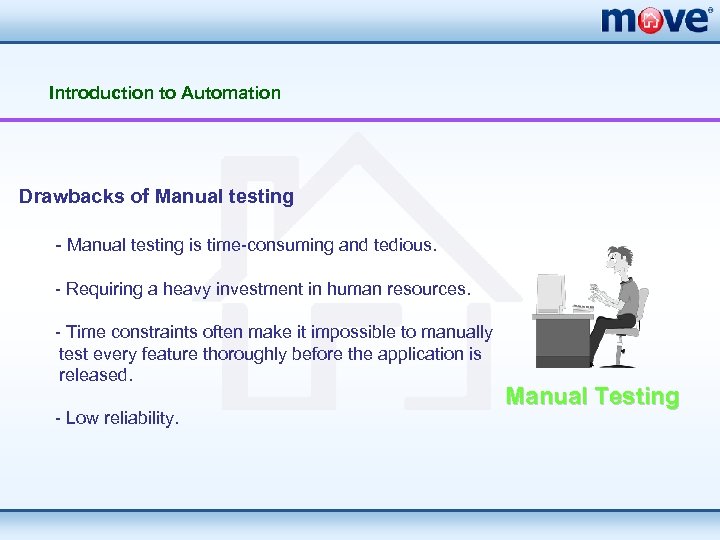 move®

Introduction to Automation

Drawbacks of Manual testing

- Manual testing is time-consuming and tedious.

- Requiring a heavy investment in human resources.

- Time constraints often make it impossible to manually test every feature thoroughly before the application is released.

- Low reliability.

Manual Testing